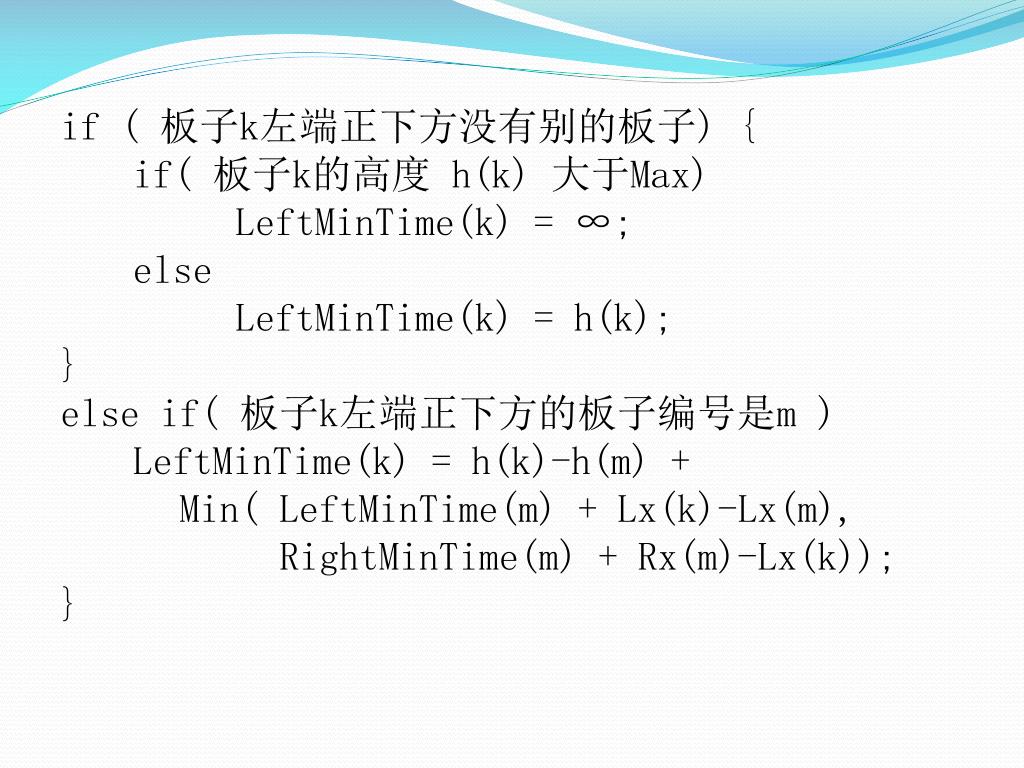 if ( 板子k左端正下方没有别的板子) {
    if( 板子k的高度 h(k) 大于Max)
        LeftMinTime(k) = ∞;
    else
        LeftMinTime(k) = h(k);
}
else if( 板子k左端正下方的板子编号是m )
    LeftMinTime(k) = h(k)-h(m) +
        Min( LeftMinTime(m) + Lx(k)-Lx(m),
            RightMinTime(m) + Rx(m)-Lx(k));
}